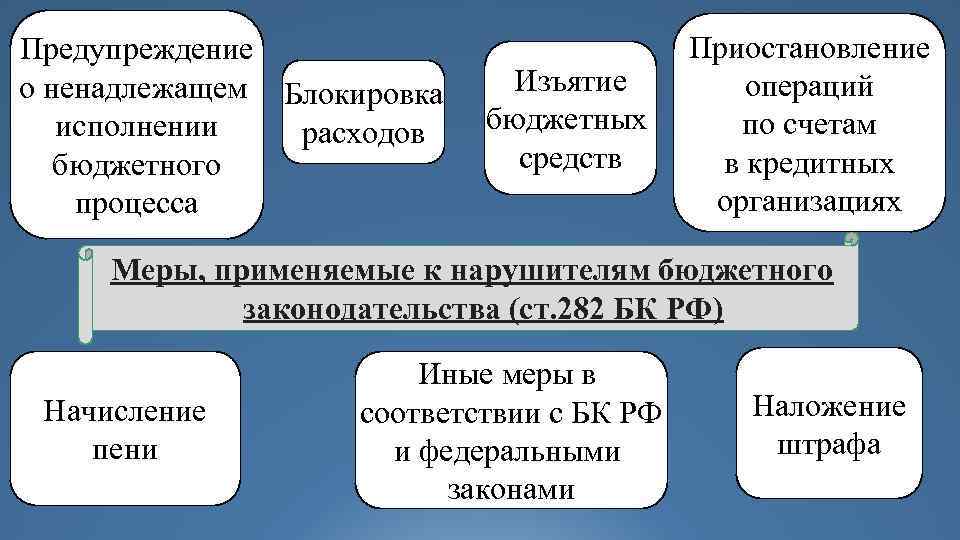 Предупреждение о ненадлежащем исполнении бюджетного процесса

Блокировка расходов

Изъятие бюджетных средств

Приостановление операций по счетам в кредитных организациях

Меры, применяемые к нарушителям бюджетного законодательства (ст.282 БК РФ)

Начисление пени

Иные меры в соответствии с БК РФ и федеральными законами

Наложение штрафа